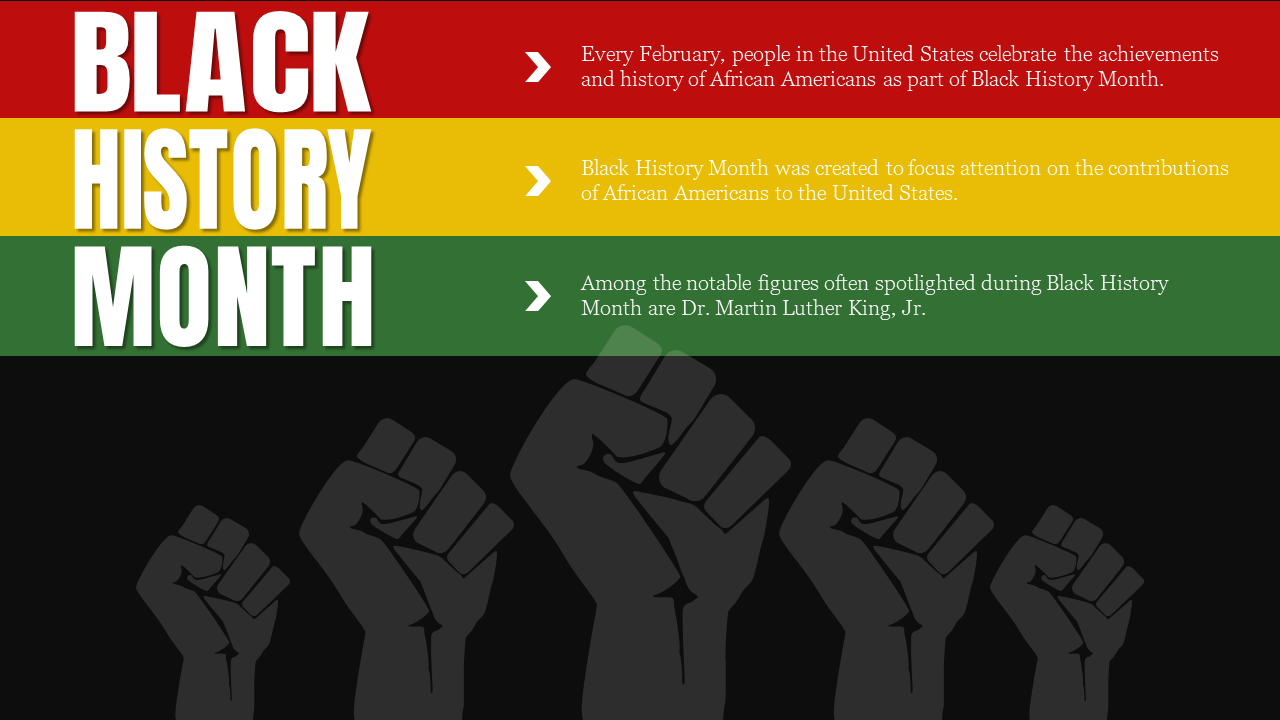 BLACK HISTORY MONTH

Every February, people in the United States celebrate the achievements and history of African Americans as part of Black History Month.

Black History Month was created to focus attention on the contributions of African Americans to the United States.

Among the notable figures often spotlighted during Black History Month are Dr. Martin Luther King, Jr.